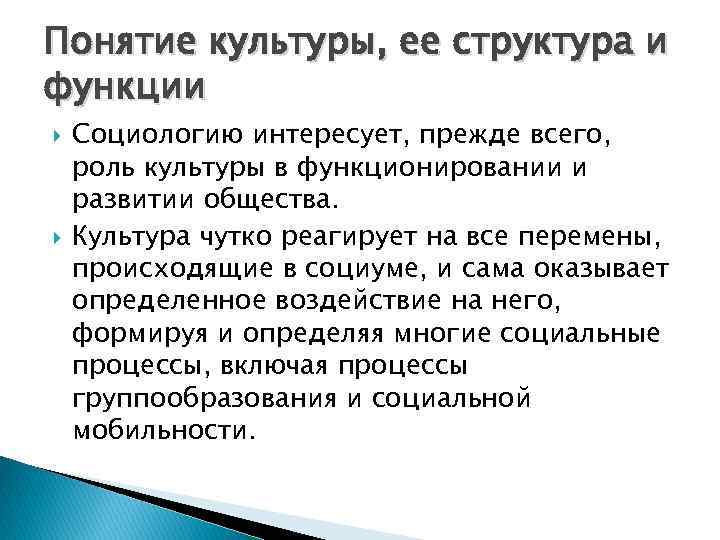 Понятие культуры, ее структура и функции

Социологию интересует, прежде всего, роль культуры в функционировании и развитии общества.

Культура чутко реагирует на все перемены, происходящие в социуме, и сама оказывает определенное воздействие на него, формируя и определяя многие социальные процессы, включая процессы группообразования и социальной мобильности.